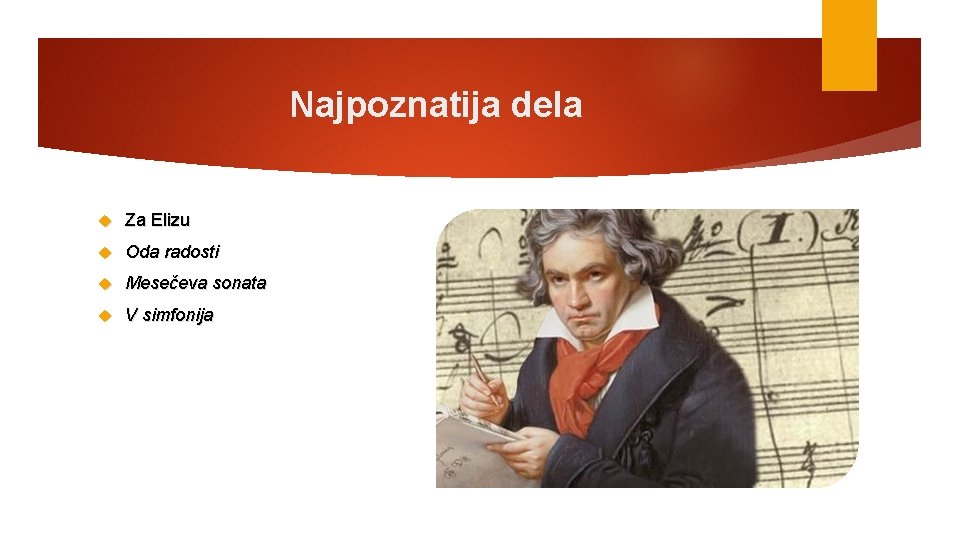 Najpoznatija dela

Za Elizu
Oda radosti
Mesečeva sonata
V simfonija